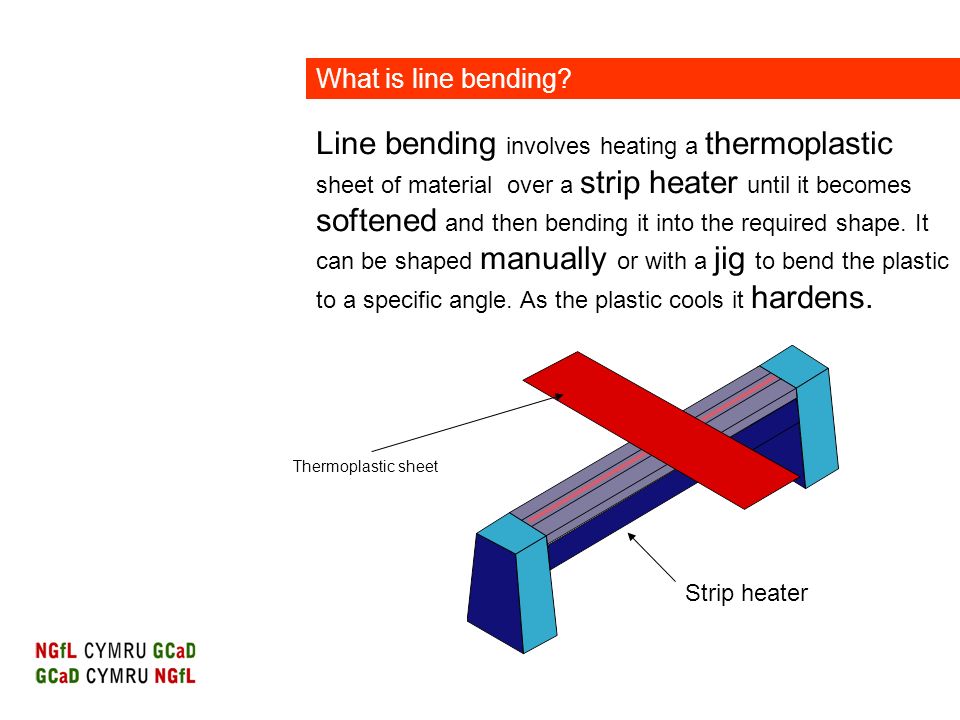 What is line bending?

Line bending involves heating a thermoplastic sheet of material over a strip heater until it becomes softened and then bending it into the required shape. It can be shaped manually or with a jig to bend the plastic to a specific angle. As the plastic cools it hardens.

Thermoplastic sheet

Strip heater

NGfL CYMRU GCaD
GCaD CYMRU NGfL